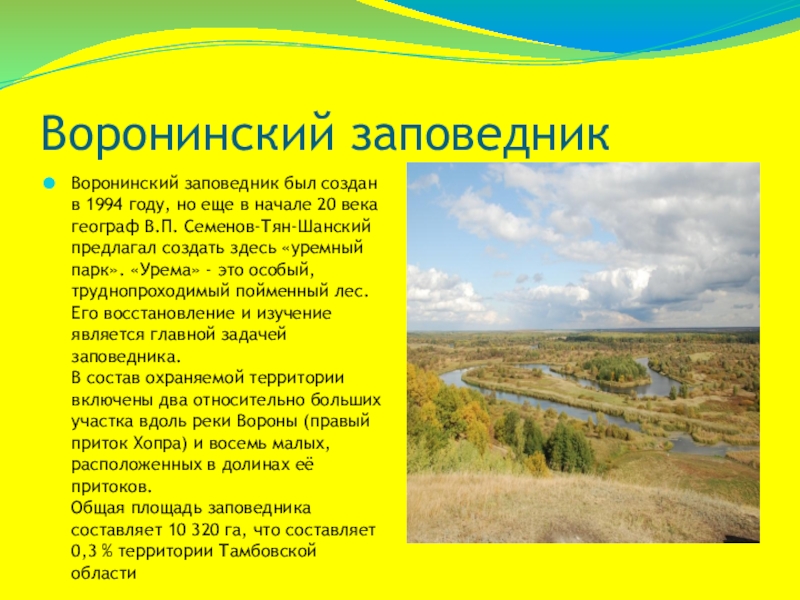 Воронинский заповедник

Воронинский заповедник был создан в 1994 году, но еще в начале 20 века географ В.П. Семенов-Тян-Шанский предлагал создать здесь «уремный парк». «Урема» - это особый, труднопроходимый пойменный лес. Его восстановление и изучение является главной задачей заповедника.
В состав охраняемой территории включены два относительно больших участка вдоль реки Вороны (правый приток Хопра) и восемь малых, расположенных в долинах её притоков.
Общая площадь заповедника составляет 10 320 га, что составляет 0,3 % территории Тамбовской области